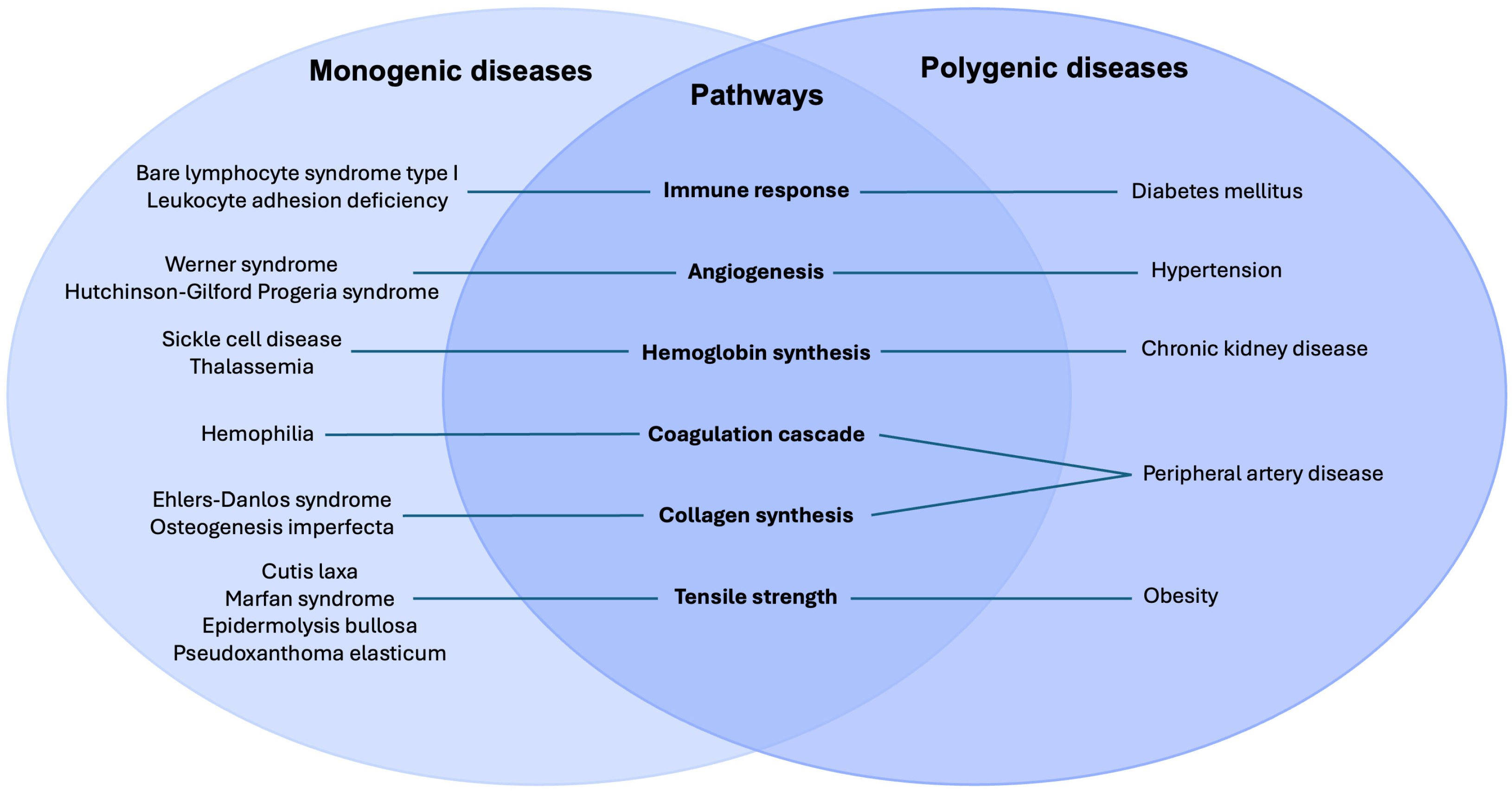 Monogenic diseases

Pathways

Polygenic diseases

Bare lymphocyte syndrome type I
Leukocyte adhesion deficiency

Immune response

Diabetes mellitus

Werner syndrome
Hutchinson-Gilford Progeria syndrome

Angiogenesis

Hypertension

Sickle cell disease
Thalassemia

Hemoglobin synthesis

Chronic kidney disease

Hemophilia

Coagulation cascade

Peripheral artery disease

Ehlers-Danlos syndrome
Osteogenesis imperfecta

Collagen synthesis

Cutis laxa
Marfan syndrome
Epidermolysis bullosa
Pseudoxanthoma elasticum

Tensile strength

Obesity